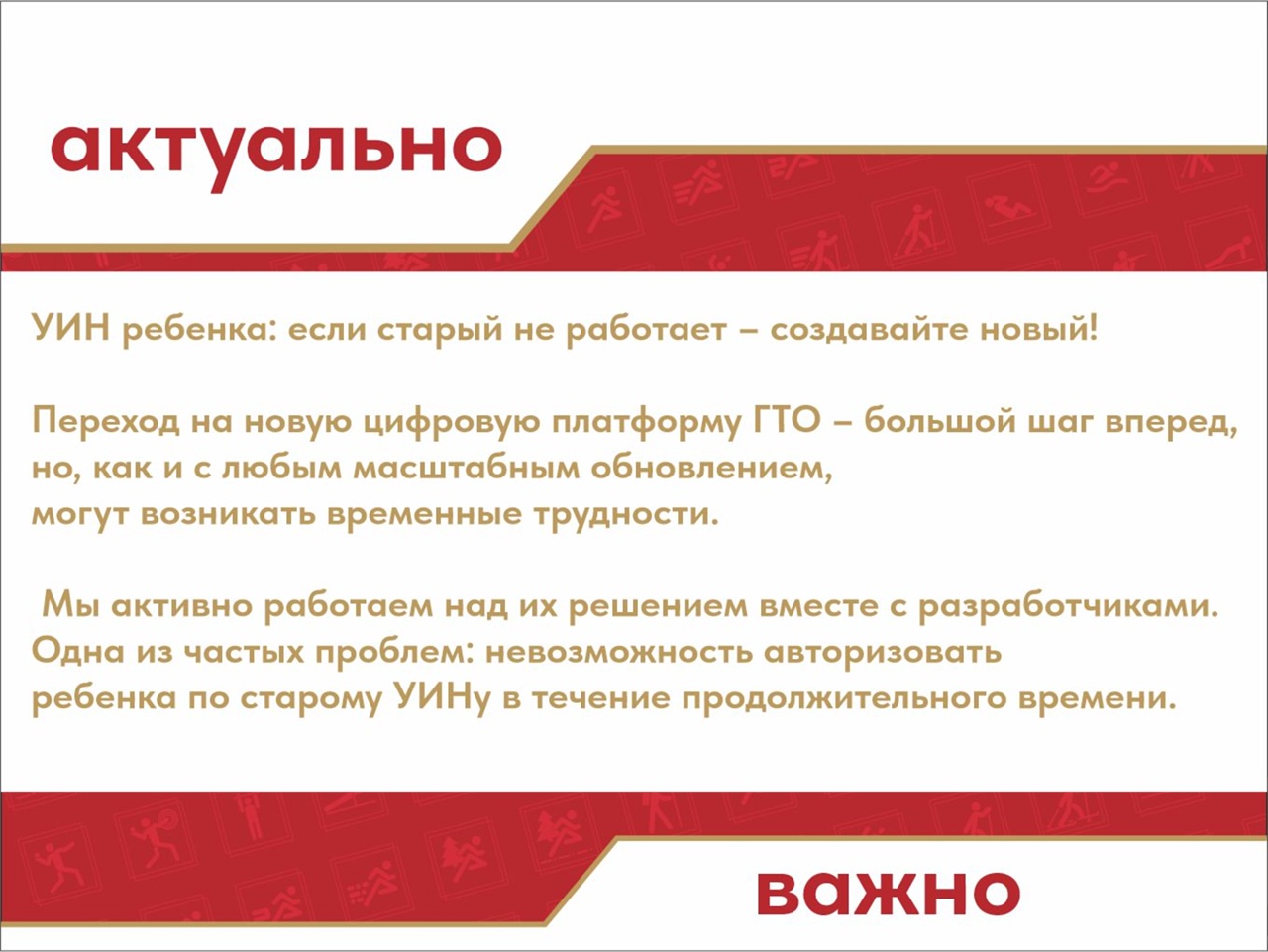 актуально

УИН ребенка: если старый не работает – создавайте новый!

Переход на новую цифровую платформу ГТО – большой шаг вперед, но, как и с любым масштабным обновлением, могут возникать временные трудности.

Мы активно работаем над их решением вместе с разработчиками. Одна из частых проблем: невозможность авторизовать ребенка по старому УИНу в течение продолжительного времени.

важно